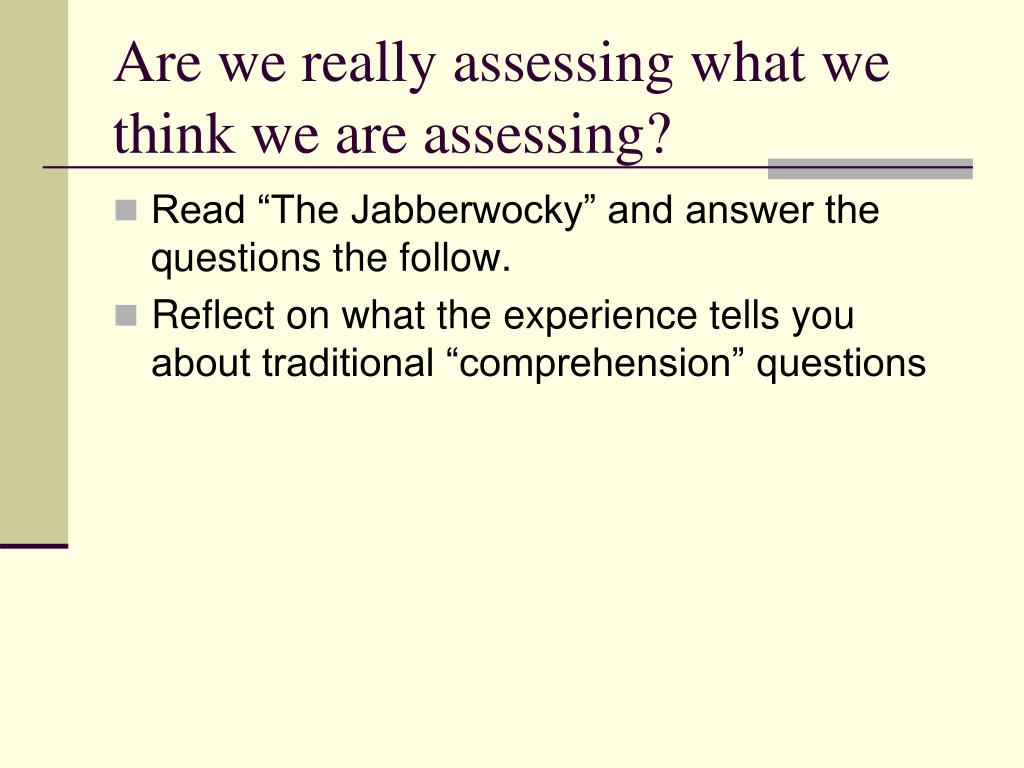 Are we really assessing what we think we are assessing?

Read “The Jabberwocky” and answer the questions the follow.

Reflect on what the experience tells you about traditional “comprehension” questions